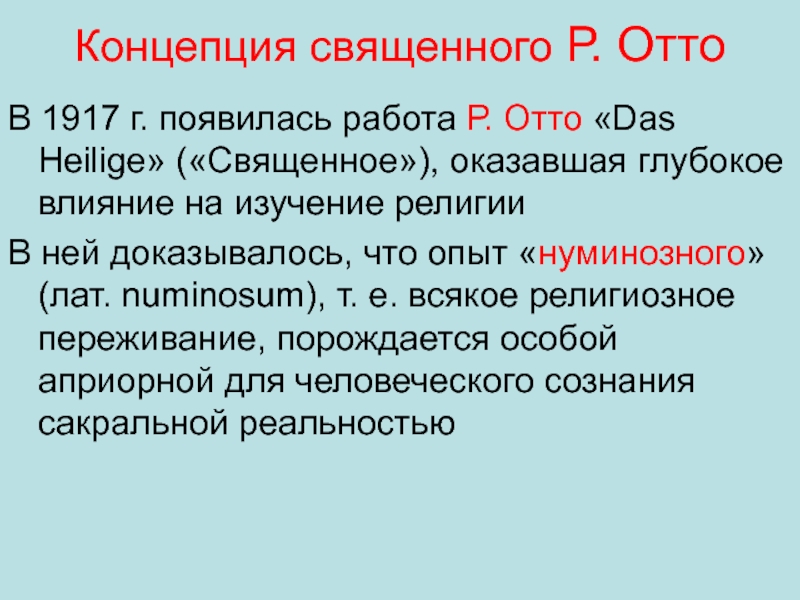 Концепция священного Р. Отто

В 1917 г. появилась работа Р. Отто «Das Heilige» («Священное»), оказавшая глубокое влияние на изучение религии

В ней доказывалось, что опыт «нуминозного» (лат. numinosum), т. е. всякое религиозное переживание, порождается особой априорной для человеческого сознания сакральной реальностью